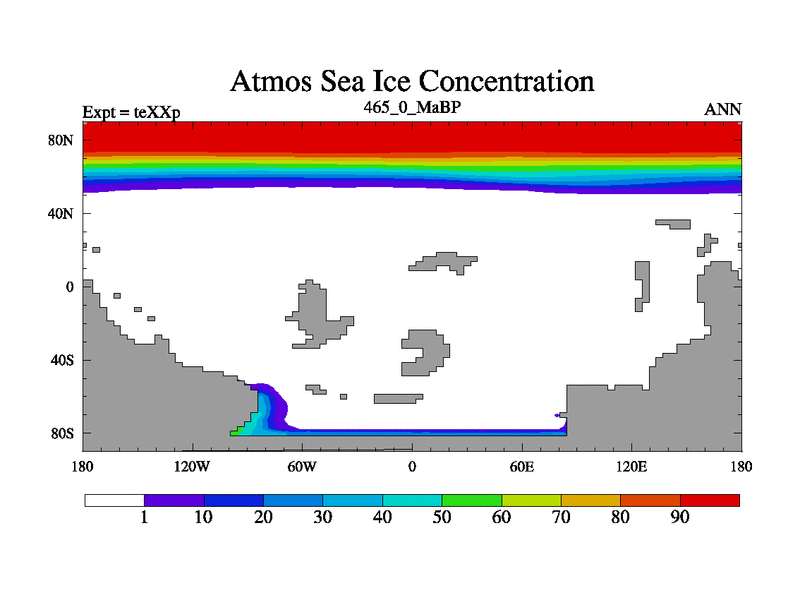 Atmos Sea Ice Concentration

Expt = teXXp
465_0_MaBP
ANN

80N
40N
0
40S
80S

180
120W
60W
0
60E
120E
180

1
10
20
30
40
50
60
70
80
90